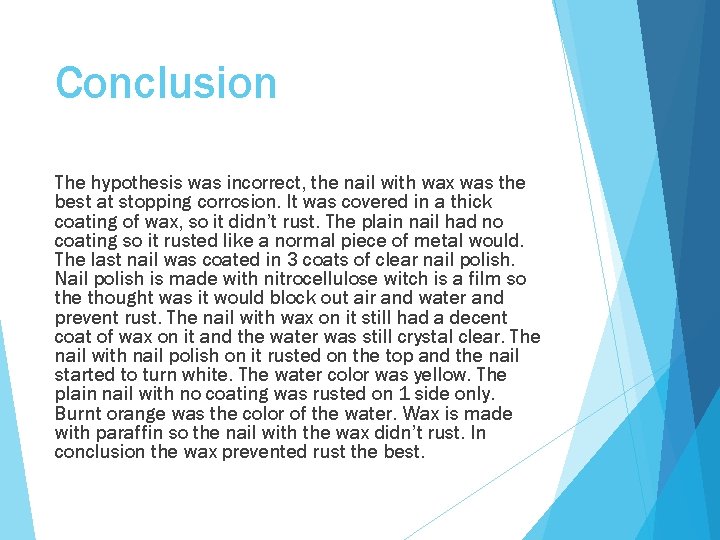 Conclusion

The hypothesis was incorrect, the nail with wax was the best at stopping corrosion. It was covered in a thick coating of wax, so it didn't rust. The plain nail had no coating so it rusted like a normal piece of metal would. The last nail was coated in 3 coats of clear nail polish. Nail polish is made with nitrocellulose witch is a film so the thought was it would block out air and water and prevent rust. The nail with wax on it still had a decent coat of wax on it and the water was still crystal clear. The nail with nail polish on it rusted on the top and the nail started to turn white. The water color was yellow. The plain nail with no coating was rusted on 1 side only. Burnt orange was the color of the water. Wax is made with paraffin so the nail with the wax didn't rust. In conclusion the wax prevented rust the best.